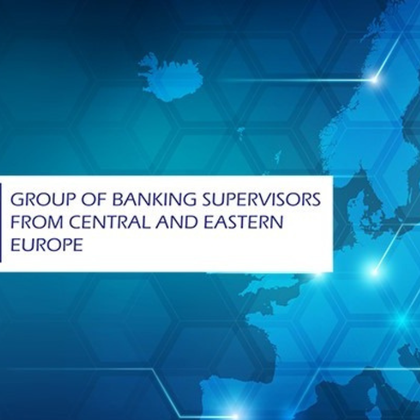 GROUP OF BANKING SUPERVISORS FROM CENTRAL AND EASTERN EUROPE